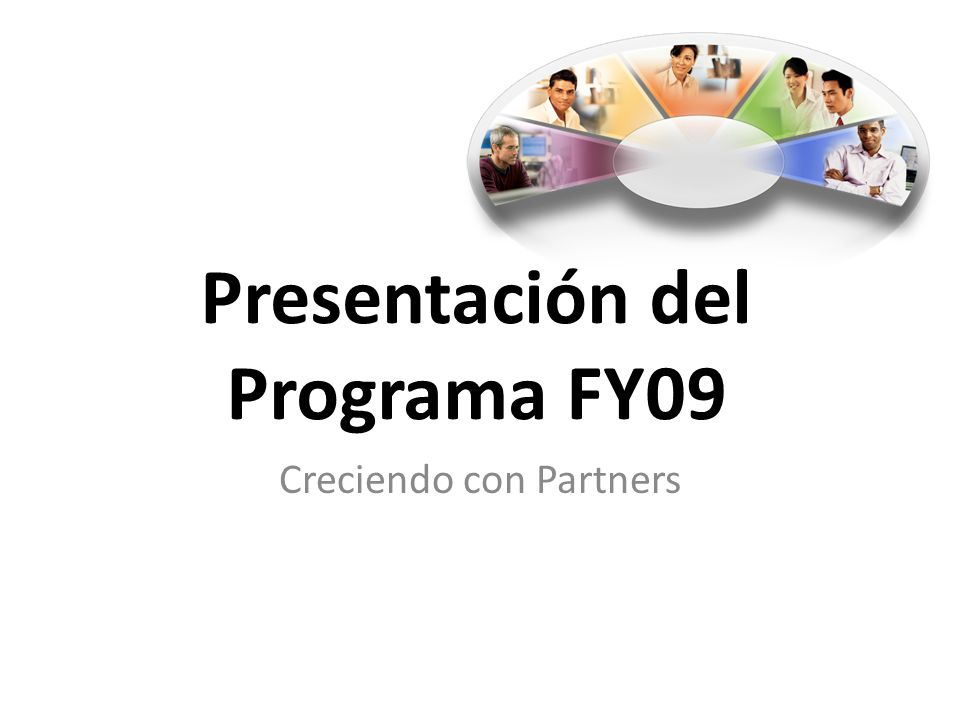 Presentación del Programa FY09

Creciendo con Partners